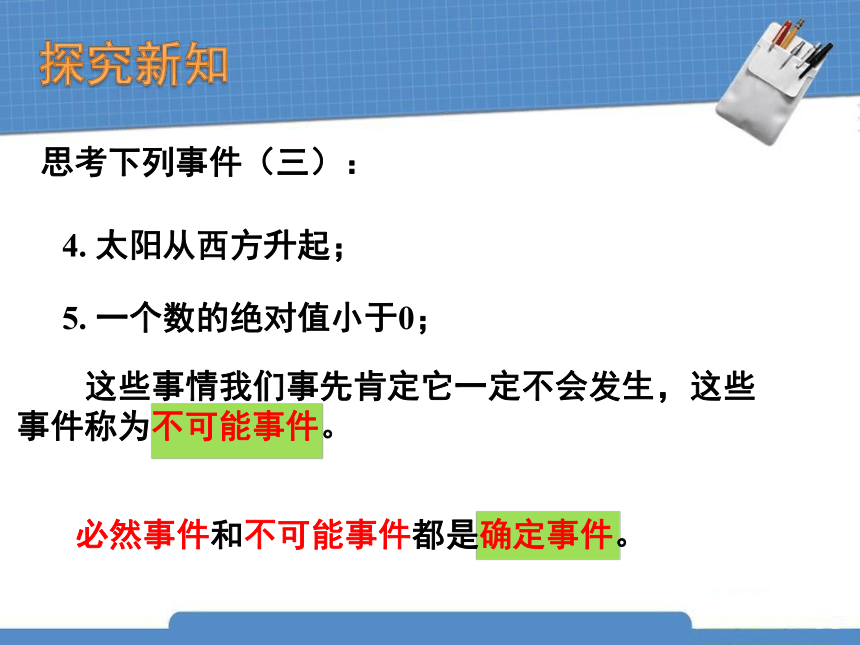 探究新知

思考下列事件（三）：

4. 太阳从西方升起；

5. 一个数的绝对值小于0；

这些事情我们事先肯定它一定不会发生，这些事件称为不可能事件。

必然事件和不可能事件都是确定事件。